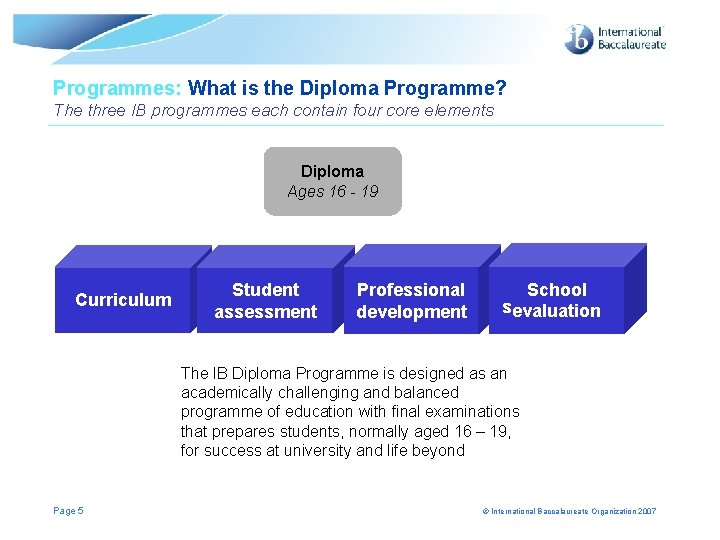 ib International Baccalaureate

Programmes: What is the Diploma Programme?
The three IB programmes each contain four core elements

Diploma
Ages 16 - 19

Curriculum

Student assessment

Professional development

School Sevaluation

The IB Diploma Programme is designed as an academically challenging and balanced programme of education with final examinations that prepares students, normally aged 16 – 19, for success at university and life beyond

Page 5

© International Baccalaureate Organization 2007